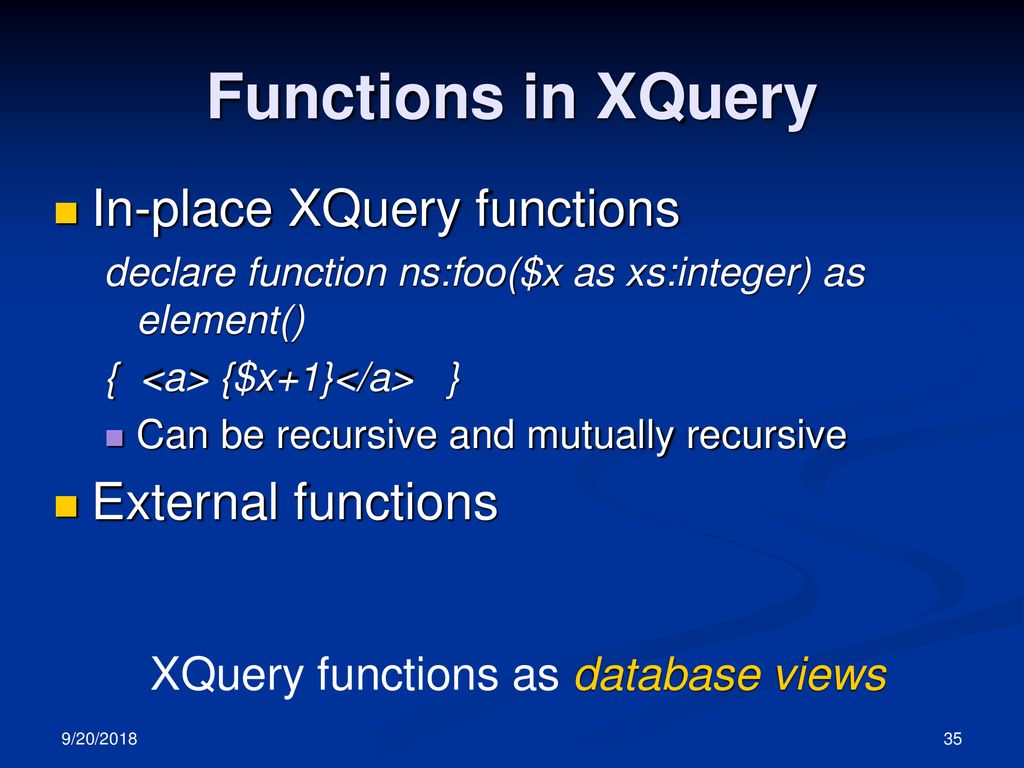 Functions in XQuery

In-place XQuery functions

declare function ns:foo(\$x as xs:integer) as element()

{ <a> {\$x+1}</a> }

Can be recursive and mutually recursive

External functions

XQuery functions as database views

9/20/2018

35